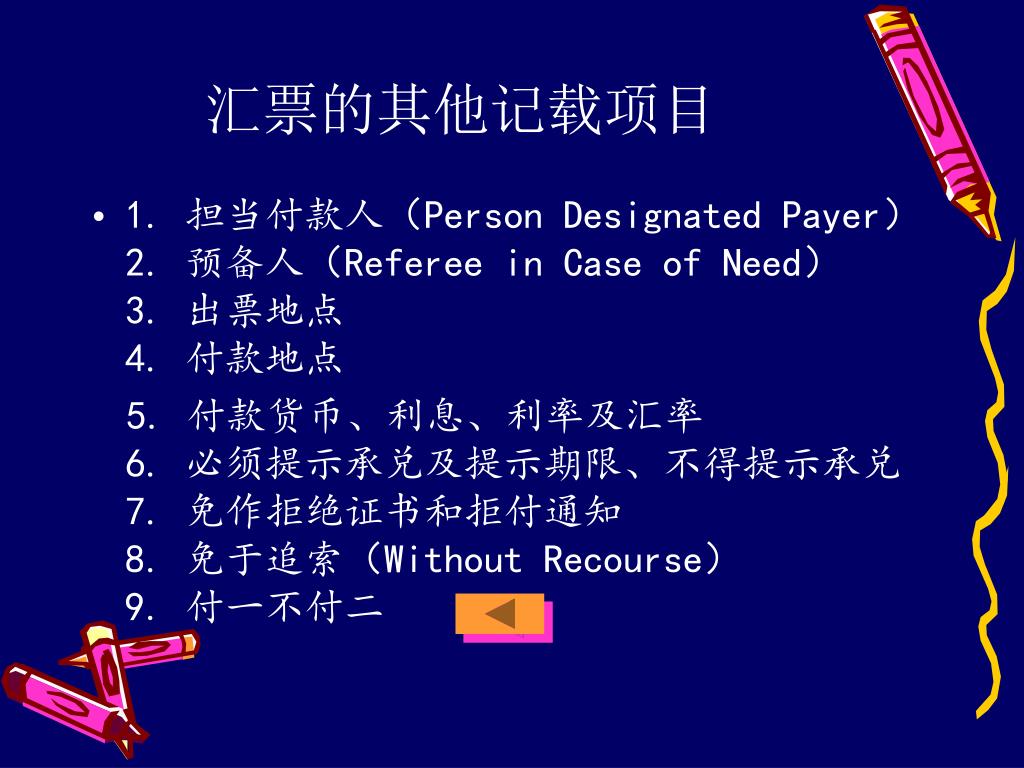 汇票的其他记载项目

• 1. 担当付款人（Person Designated Payer）
2. 预备人（Referee in Case of Need）
3. 出票地点
4. 付款地点
5. 付款货币、利息、利率及汇率
6. 必须提示承兑及提示期限、不得提示承兑
7. 免作拒绝证书和拒付通知
8. 免于追索（Without Recourse）
9. 付一不付二